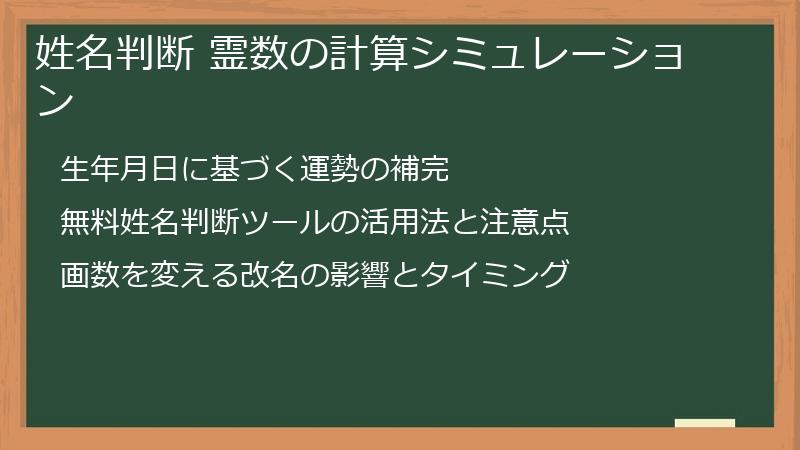 姓名判断 霊数の計算シミュレーション

生年月日に基づく運勢の補完

無料姓名判断ツールの活用法と注意点

画数を変える改名の影響とタイミング